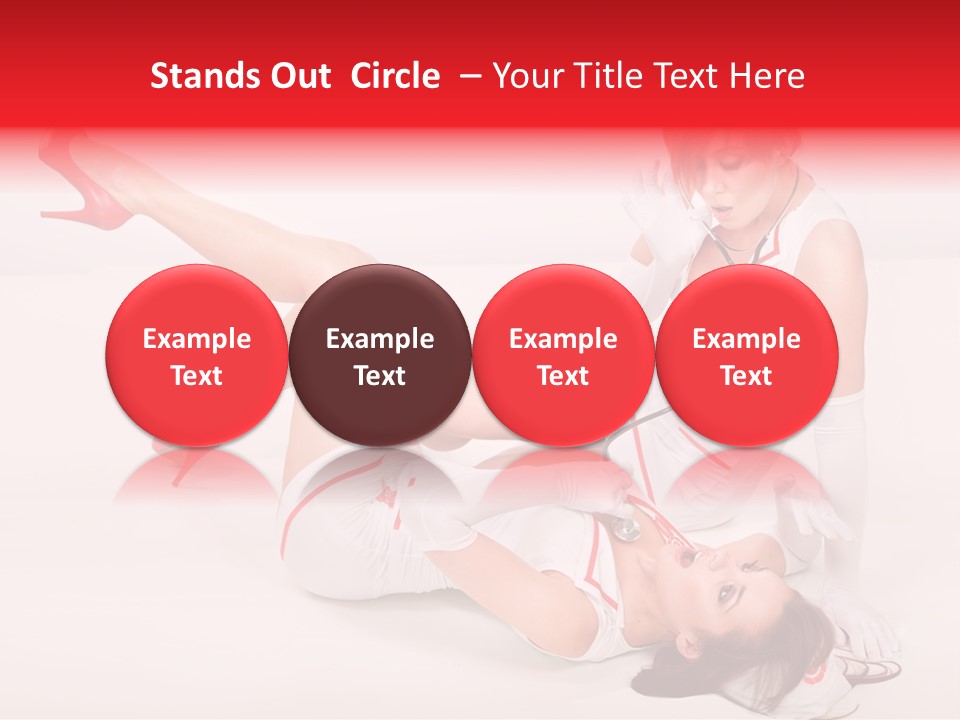 Stands Out Circle – Your Title Text Here

Example Text

Example Text

Example Text

Example Text